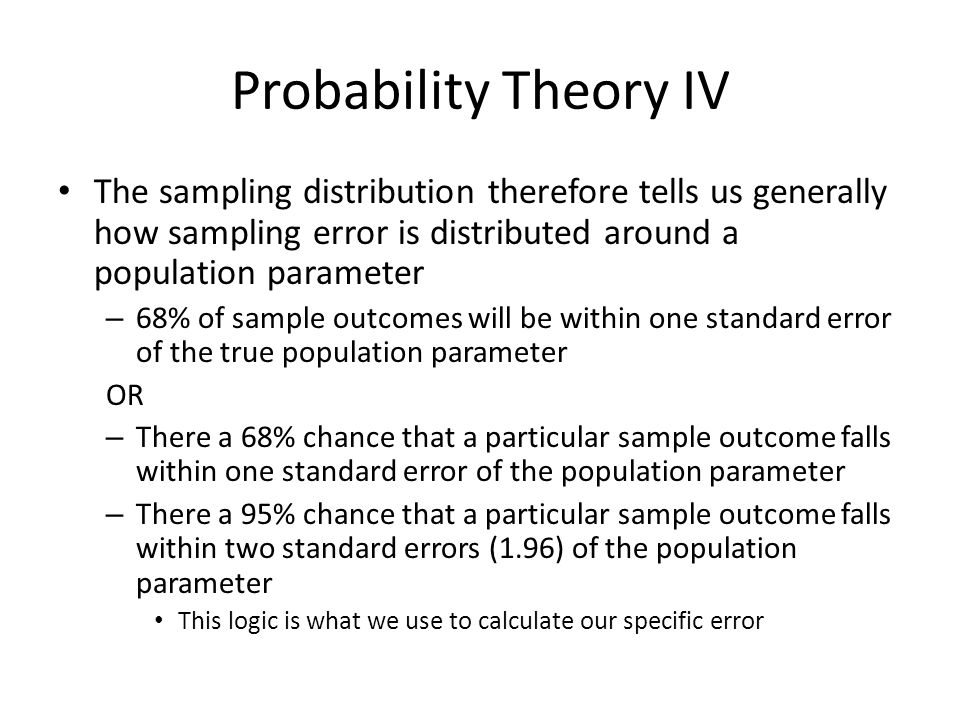 Probability Theory IV

• The sampling distribution therefore tells us generally how sampling error is distributed around a population parameter
– 68% of sample outcomes will be within one standard error of the true population parameter
OR
– There a 68% chance that a particular sample outcome falls within one standard error of the population parameter
– There a 95% chance that a particular sample outcome falls within two standard errors (1.96) of the population parameter
• This logic is what we use to calculate our specific error